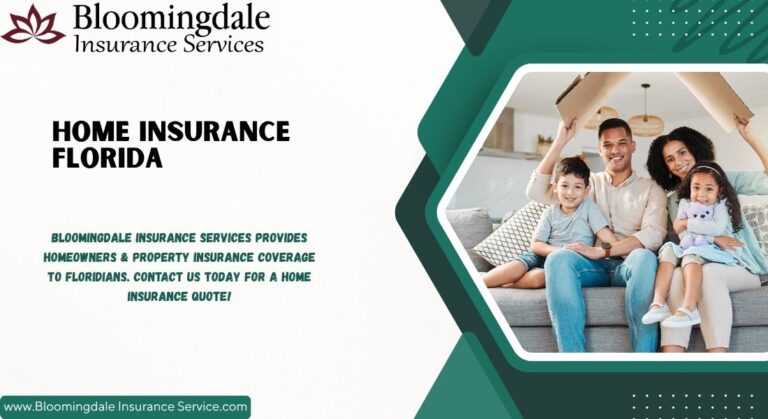 Bloomingdale
Insurance Services

HOME INSURANCE FLORIDA

BLOOMINGDALE INSURANCE SERVICES PROVIDES HOMEOWNERS & PROPERTY INSURANCE COVERAGE TO FLORIDIANS. CONTACT US TODAY FOR A HOME INSURANCE QUOTE!

www.Bloomingdale Insurance Service.com